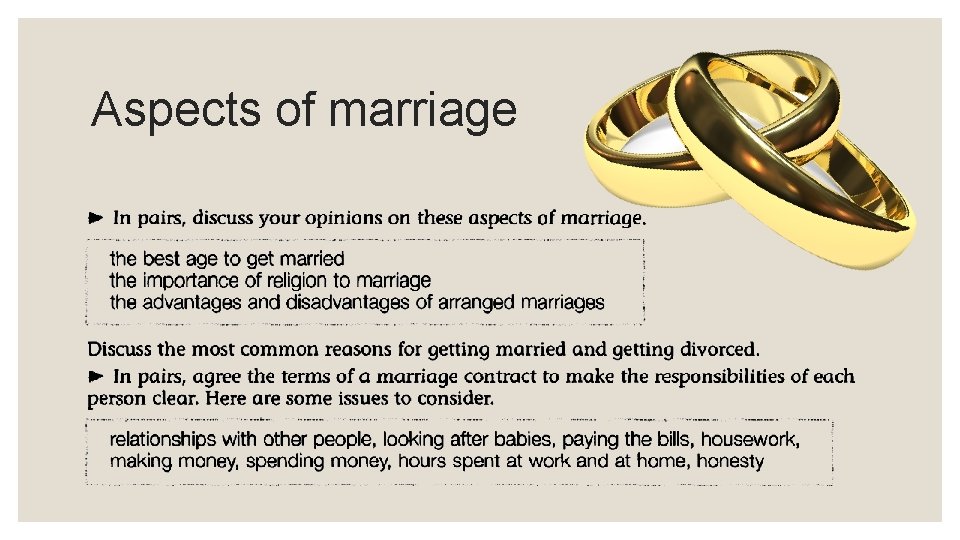 Aspects of marriage

► In pairs, discuss your opinions on these aspects of marriage.

the best age to get married
the importance of religion to marriage
the advantages and disadvantages of arranged marriages

Discuss the most common reasons for getting married and getting divorced.

► In pairs, agree the terms of a marriage contract to make the responsibilities of each person clear. Here are some issues to consider.

relationships with other people, looking after babies, paying the bills, housework, making money, spending money, hours spent at work and at home, honesty